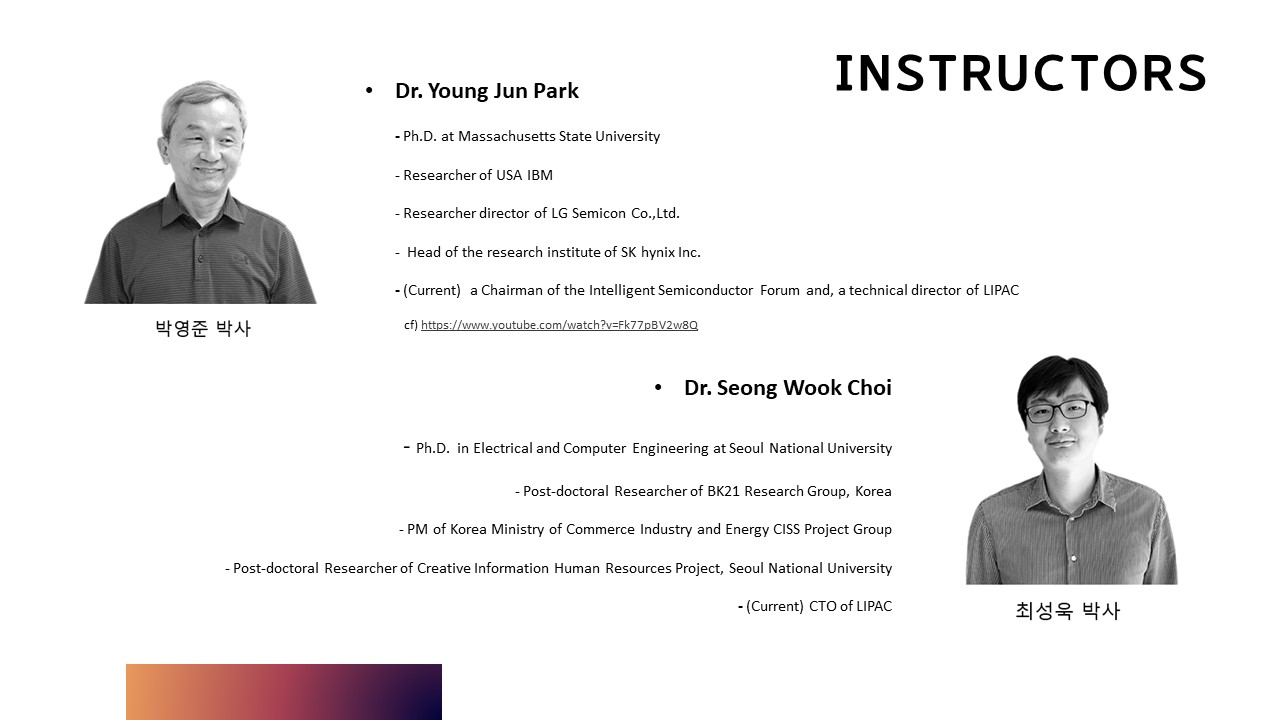 INSTRUCTORS

• Dr. Young Jun Park

- Ph.D. at Massachusetts State University

- Researcher of USA IBM

- Researcher director of LG Semicon Co.,Ltd.

- Head of the research institute of SK hynix Inc.

- (Current) a Chairman of the Intelligent Semiconductor Forum and, a technical director of LIPAC

cf) https://www.youtube.com/watch?v=Fk77pBV2w8Q

박영준 박사

• Dr. Seong Wook Choi

- Ph.D. in Electrical and Computer Engineering at Seoul National University

- Post-doctoral Researcher of BK21 Research Group, Korea

- PM of Korea Ministry of Commerce Industry and Energy CISS Project Group

- Post-doctoral Researcher of Creative Information Human Resources Project, Seoul National University

- (Current) CTO of LIPAC

최성욱 박사